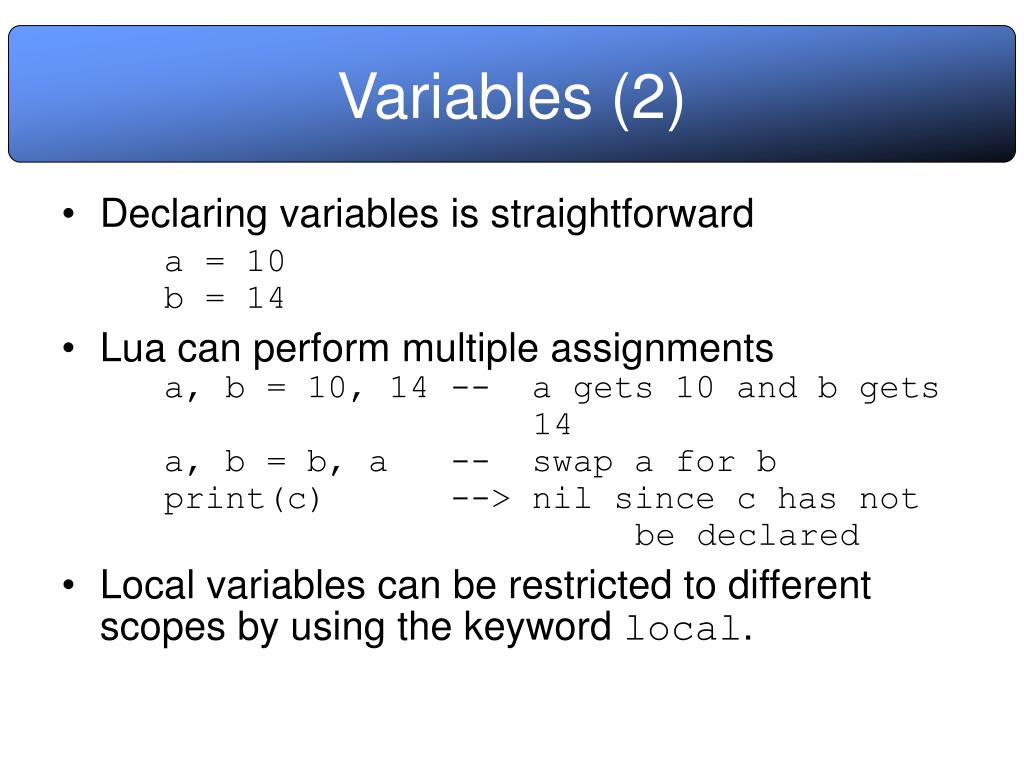 Variables (2)

• Declaring variables is straightforward

a = 10
b = 14

• Lua can perform multiple assignments

a, b = 10, 14 -- a gets 10 and b gets 14
a, b = b, a -- swap a for b
print(c) --> nil since c has not be declared

• Local variables can be restricted to different scopes by using the keyword local.